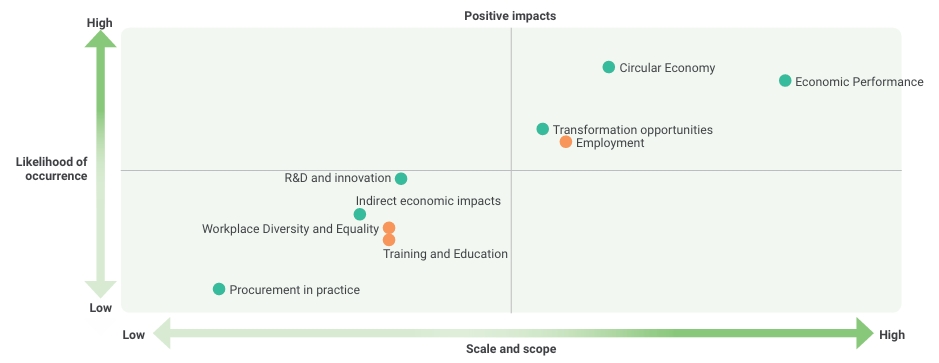 Positive impacts

High

Likelihood of occurrence

Low

Circular Economy

Economic Performance

Transformation opportunities

Employment

R&D and innovation

Indirect economic impacts

Workplace Diversity and Equality

Training and Education

Procurement in practice

Low

Scale and scope

High